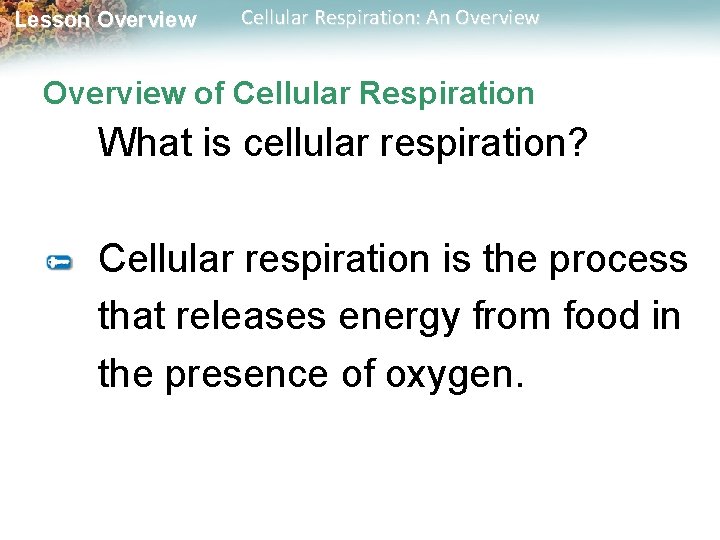 Lesson Overview Cellular Respiration: An Overview

Overview of Cellular Respiration

What is cellular respiration?

Cellular respiration is the process that releases energy from food in the presence of oxygen.